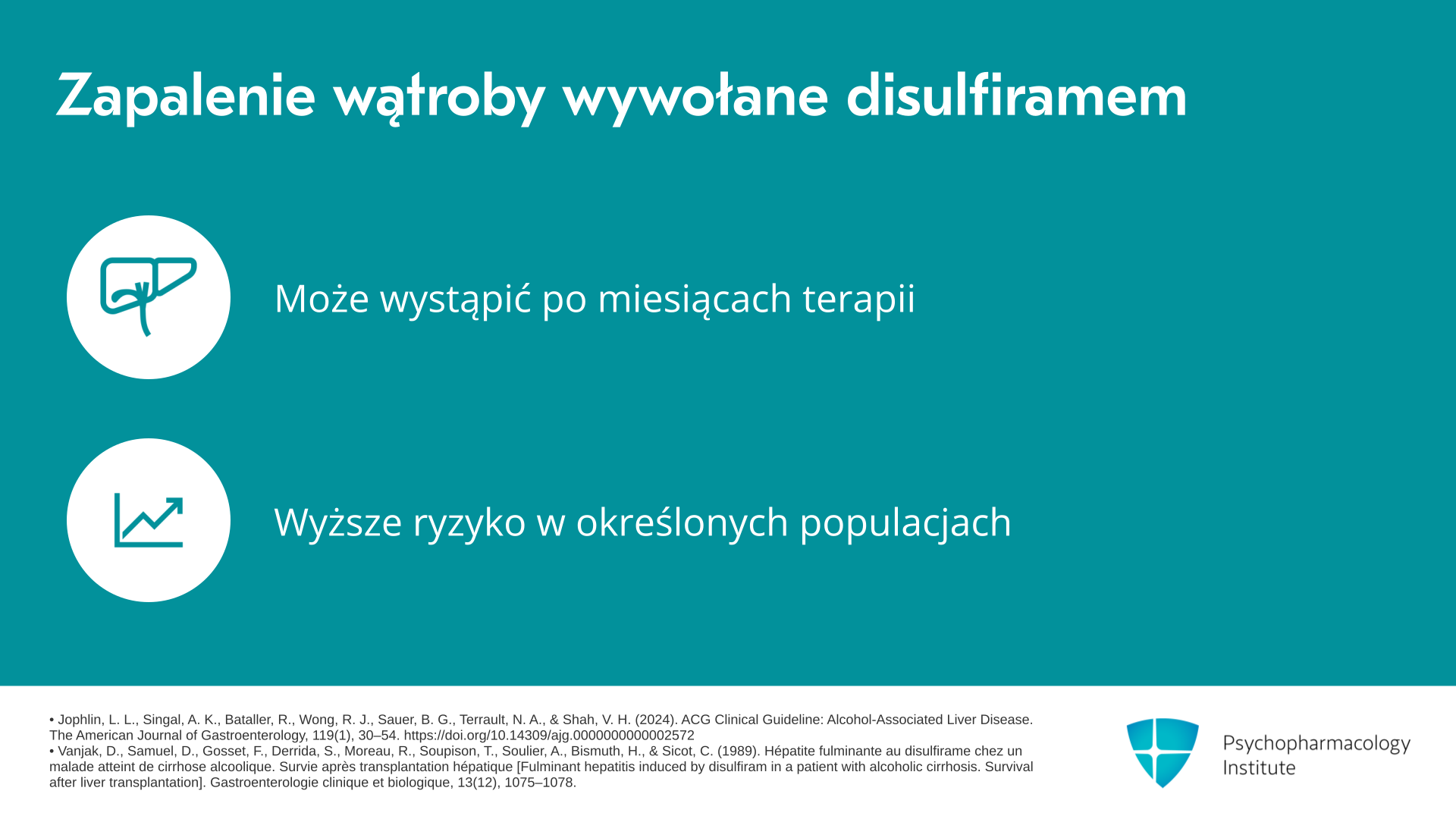 Zapalenie wątroby wywołane disulfiramem

Może wystąpić po miesiącach terapii

Wyższe ryzyko w określonych populacjach

• Jophlin, L. L., Singal, A. K., Bataller, R., Wong, R. J., Sauer, B. G., Terrault, N. A., & Shah, V. H. (2024). ACG Clinical Guideline: Alcohol-Associated Liver Disease. The American Journal of Gastroenterology, 119(1), 30–54. https://doi.org/10.14309/ajg.0000000000002572
• Vanjak, D., Samuel, D., Gosset, F., Derrida, S., Moreau, R., Soupison, T., Soulier, A., Bismuth, H., & Sicot, C. (1989). Hépatite fulminante au disulfirame chez un malade atteint de cirrhose alcoolique. Survie après transplantation hépatique [Fulminant hepatitis induced by disulfiram in a patient with alcoholic cirrhosis. Survival after liver transplantation]. Gastroenterologie clinique et biologique, 13(12), 1075–1078.

Psychopharmacology Institute